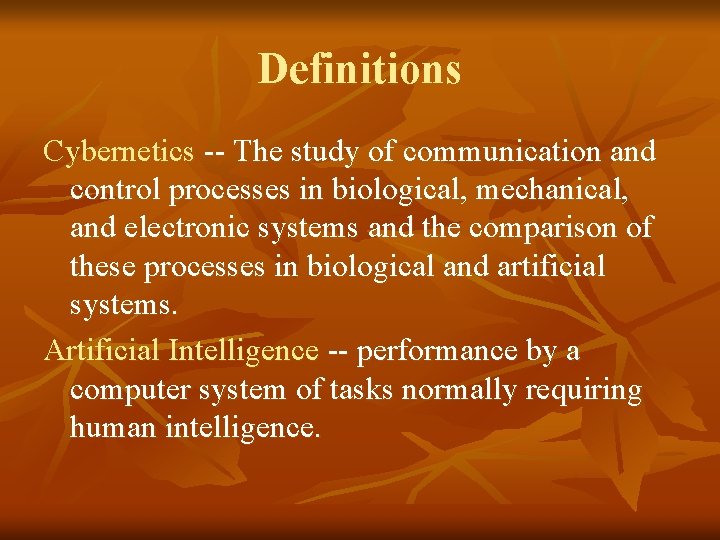 Definitions

Cybernetics -- The study of communication and control processes in biological, mechanical, and electronic systems and the comparison of these processes in biological and artificial systems.

Artificial Intelligence -- performance by a computer system of tasks normally requiring human intelligence.